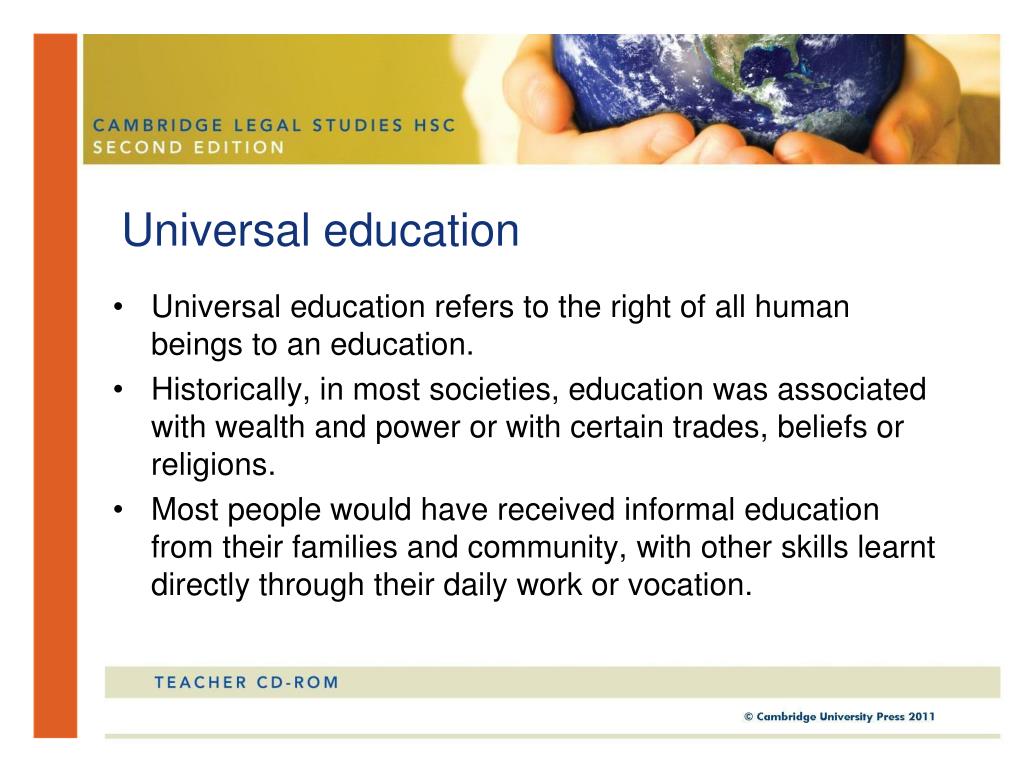 CAMBRIDGE LEGAL STUDIES HSC
SECOND EDITION

Universal education

• Universal education refers to the right of all human beings to an education.
• Historically, in most societies, education was associated with wealth and power or with certain trades, beliefs or religions.
• Most people would have received informal education from their families and community, with other skills learnt directly through their daily work or vocation.

TEACHER CD-ROM

© Cambridge University Press 2011